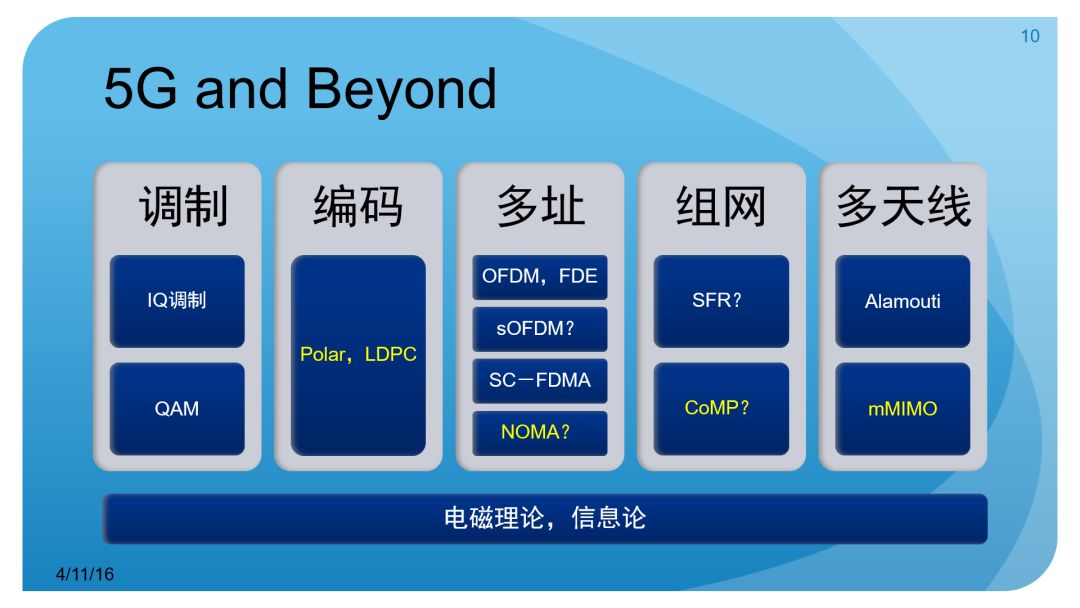 10

5G and Beyond

调制

IQ调制

QAM

编码

Polar，LDPC

多址

OFDM，FDE

sOFDM？

SC－FDMA

NOMA？

组网

SFR？

CoMP？

多天线

Alamouti

mMIMO

电磁理论，信息论

4/11/16